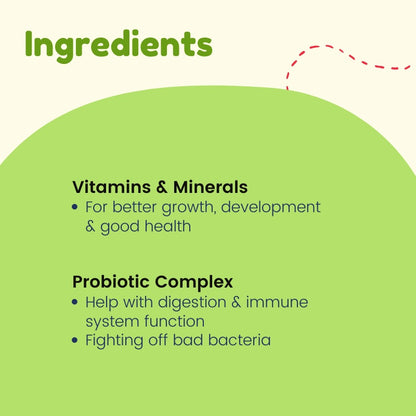 Ingredients

Vitamins & Minerals
• For better growth, development & good health

Probiotic Complex
• Help with digestion & immune system function
• Fighting off bad bacteria